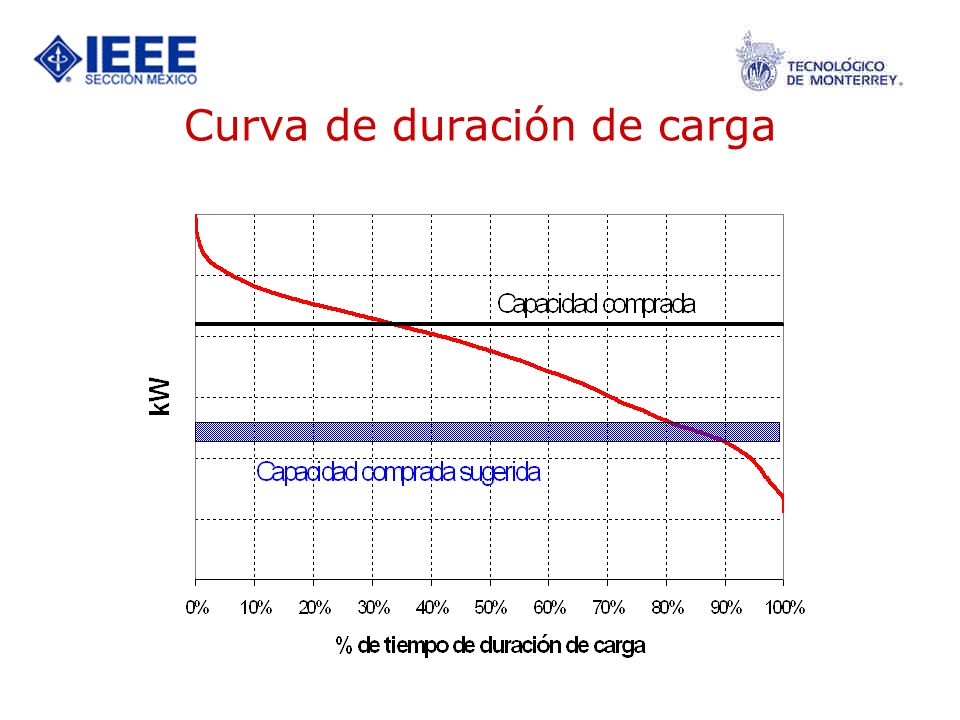 IEEE
SECCIÓN MÉXICO

TECNOLÓGICO
DE MONTERREY.

Curva de duración de carga

Capacidad comprada

kW

Capacidad comprada sugerida

0%
10%
20%
30%
40%
50%
60%
70%
80%
90%
100%

% de tiempo de duración de carga